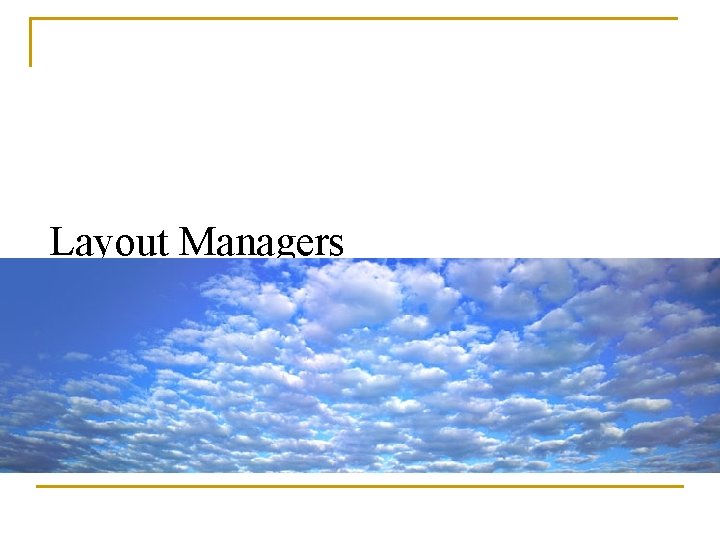 Layout Managers